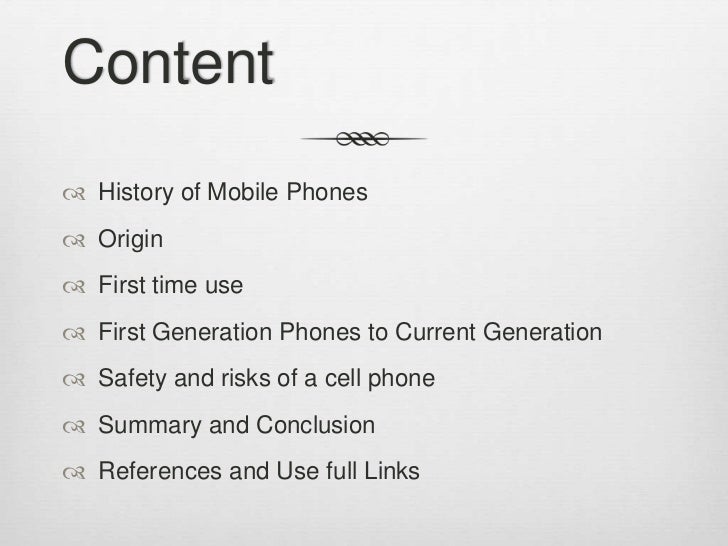 Content

History of Mobile Phones
Origin
First time use
First Generation Phones to Current Generation
Safety and risks of a cell phone
Summary and Conclusion
References and Use full Links